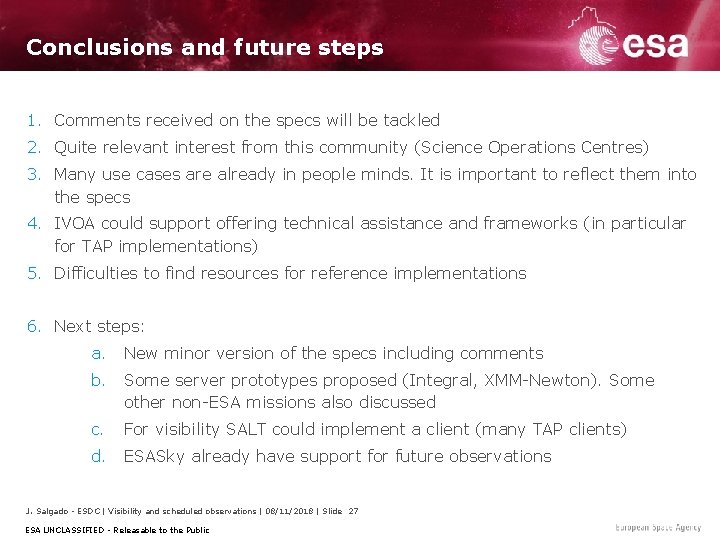 Conclusions and future steps

esa

1. Comments received on the specs will be tackled
2. Quite relevant interest from this community (Science Operations Centres)
3. Many use cases are already in people minds. It is important to reflect them into the specs
4. IVOA could support offering technical assistance and frameworks (in particular for TAP implementations)
5. Difficulties to find resources for reference implementations

6. Next steps:
a. New minor version of the specs including comments
b. Some server prototypes proposed (Integral, XMM-Newton). Some other non-ESA missions also discussed
c. For visibility SALT could implement a client (many TAP clients)
d. ESASky already have support for future observations

J. Salgado - ESDC | Visibility and scheduled observations | 08/11/2018 | Slide 27

ESA UNCLASSIFIED - Releasable to the Public

European Space Agency